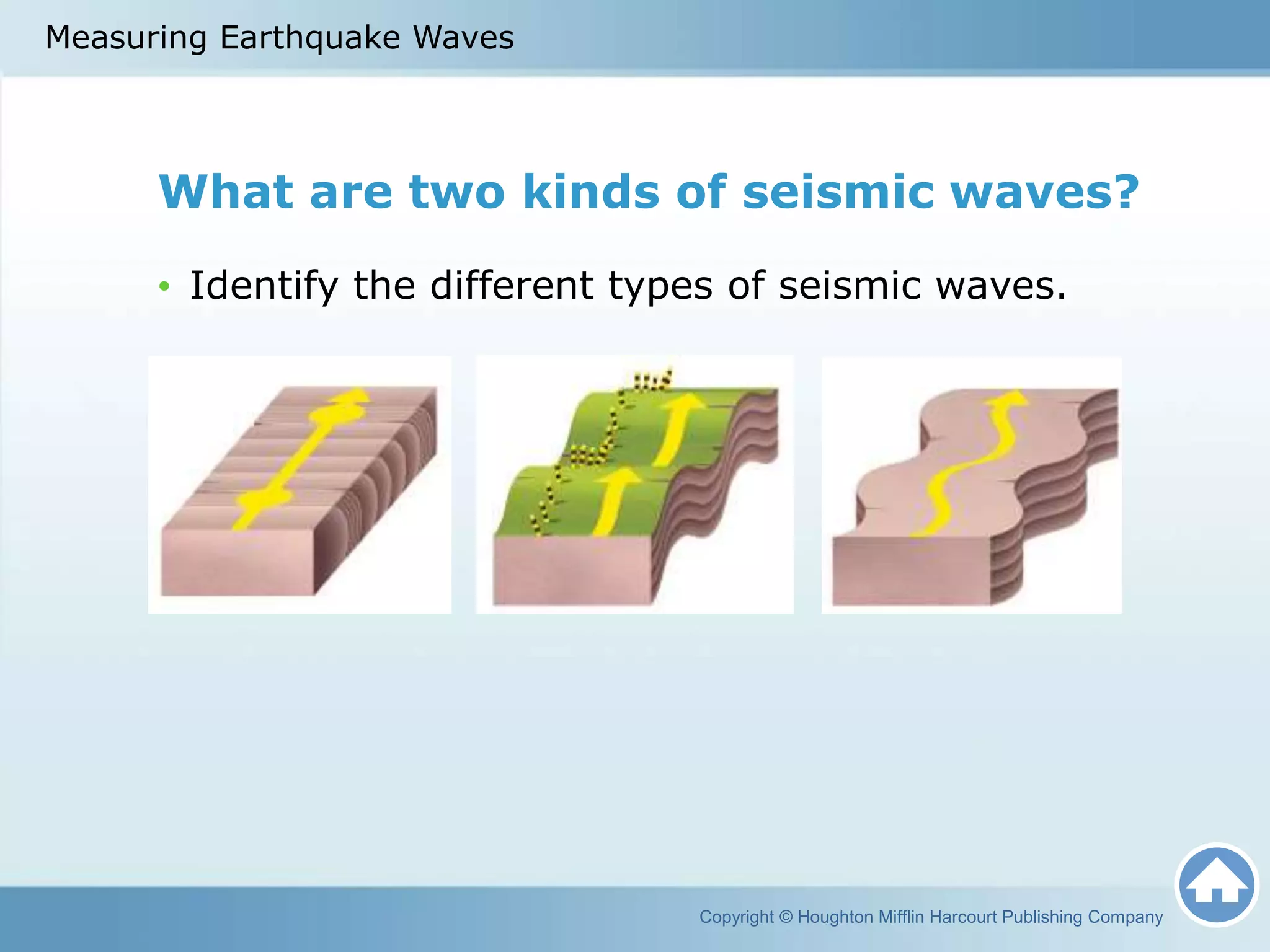 Measuring Earthquake Waves

What are two kinds of seismic waves?

• Identify the different types of seismic waves.

Copyright © Houghton Mifflin Harcourt Publishing Company